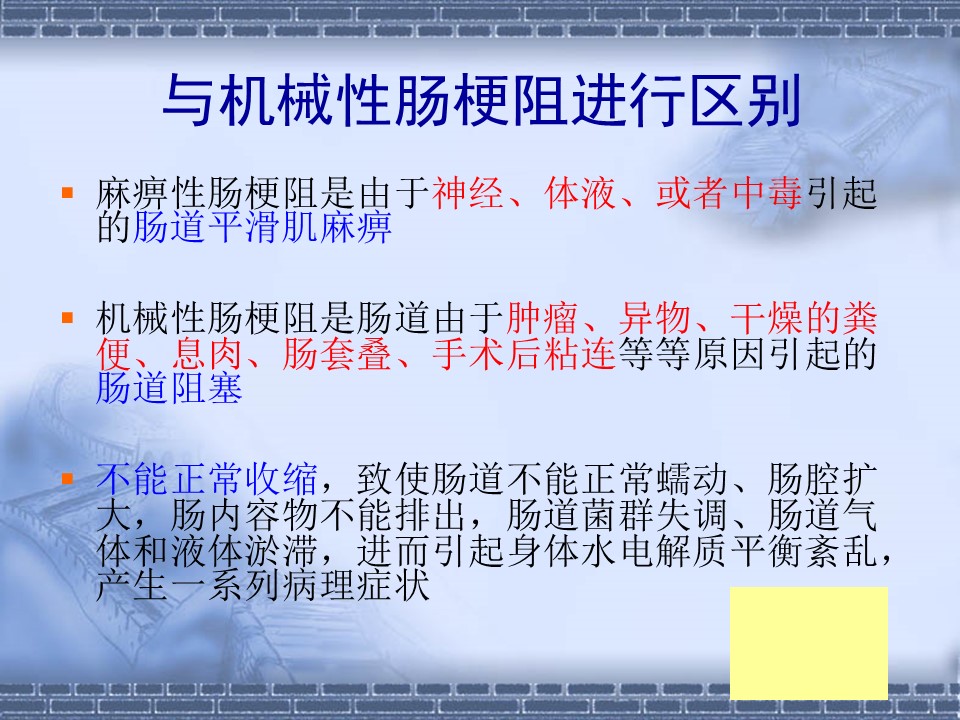 与机械性肠梗阻进行区别

▪ 麻痹性肠梗阻是由于神经、体液、或者中毒引起的肠道平滑肌麻痹

▪ 机械性肠梗阻是肠道由于肿瘤、异物、干燥的粪便、息肉、肠套叠、手术后粘连等等原因引起的肠道阻塞

▪ 不能正常收缩，致使肠道不能正常蠕动、肠腔扩大，肠内容物不能排出，肠道菌群失调、肠道气体和液体淤滞，进而引起身体水电解质平衡紊乱，产生一系列病理症状